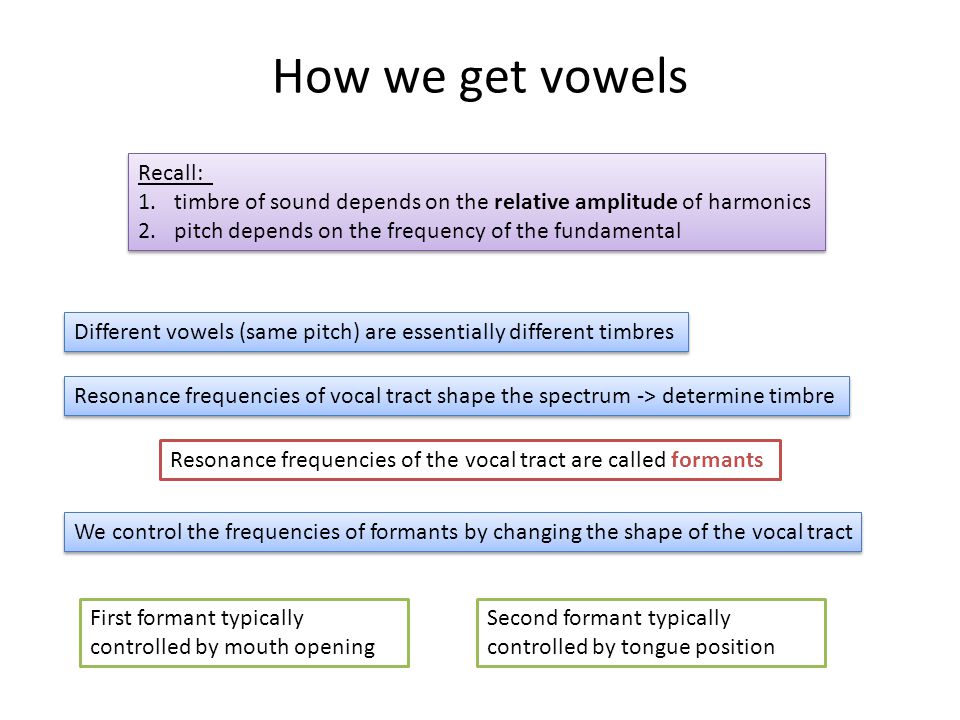 How we get vowels

Recall:
1. timbre of sound depends on the relative amplitude of harmonics
2. pitch depends on the frequency of the fundamental

Different vowels (same pitch) are essentially different timbres

Resonance frequencies of vocal tract shape the spectrum -> determine timbre

Resonance frequencies of the vocal tract are called formants

We control the frequencies of formants by changing the shape of the vocal tract

First formant typically controlled by mouth opening

Second formant typically controlled by tongue position